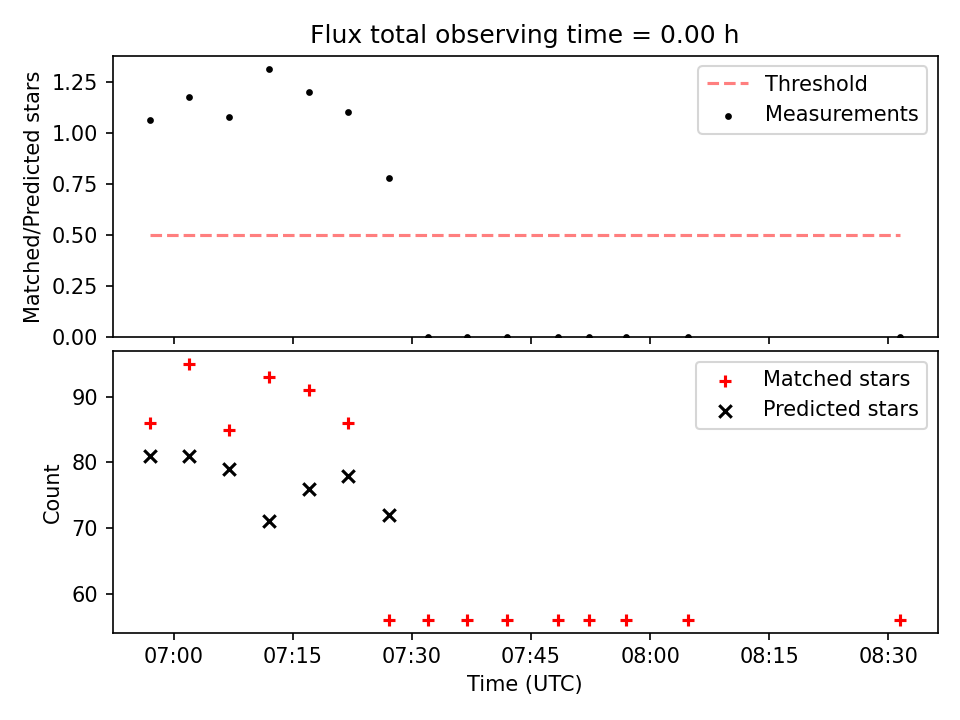 Flux total observing time = 0.00 h

Matched/Predicted stars

1.25
1.00
0.75
0.50
0.25
0.00

Threshold
Measurements

Count

90
80
70
60

Matched stars
Predicted stars

07:00
07:15
07:30
07:45
08:00
08:15
08:30

Time (UTC)